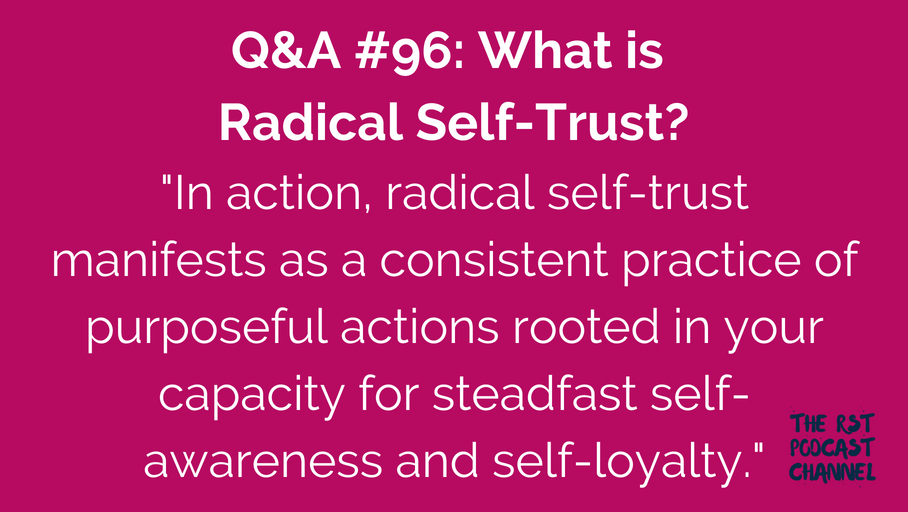 Q&A #96: What is Radical Self-Trust?

"In action, radical self-trust manifests as a consistent practice of purposeful actions rooted in your capacity for steadfast self-awareness and self-loyalty."

THE RST PODCAST CHANNEL